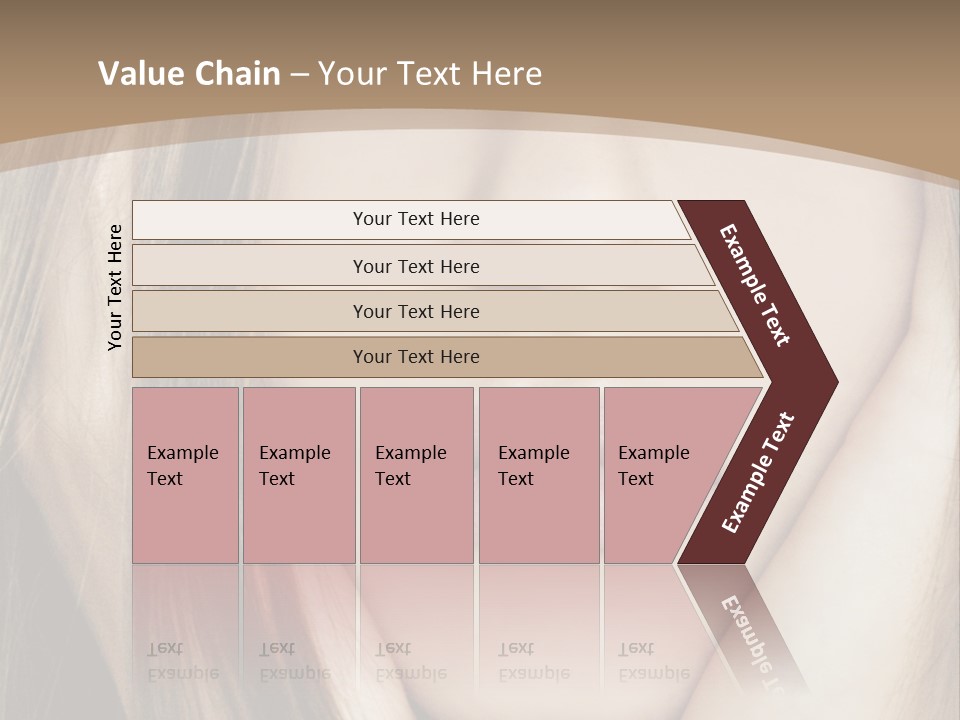 Value Chain – Your Text Here

Your Text Here

Your Text Here

Your Text Here

Your Text Here

Your Text Here

Example Text

Example Text

Example Text

Example Text

Example Text

Example Text

Example Text